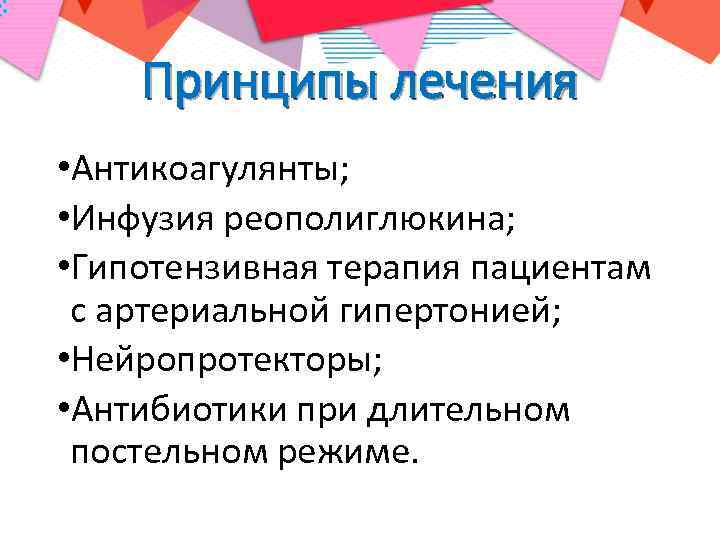 Принципы лечения

•Антикоагулянты;

•Инфузия реополиглюкина;

•Гипотензивная терапия пациентам с артериальной гипертонией;

•Нейропротекторы;

•Антибиотики при длительном постельном режиме.